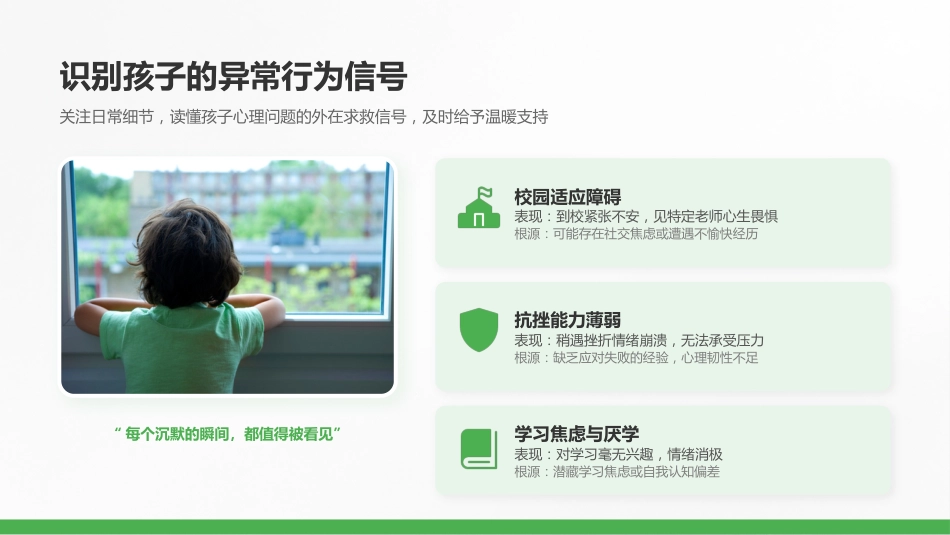 识别孩子的异常行为信号

关注日常细节，读懂孩子心理问题的外在求救信号，及时给予温暖支持

“ 每个沉默的瞬间，都值得被看见”

校园适应障碍
表现：到校紧张不安，见特定老师心生畏惧
根源：可能存在社交焦虑或遭遇不愉快经历

抗挫能力薄弱
表现：稍遇挫折情绪崩溃，无法承受压力
根源：缺乏应对失败的经验，心理韧性不足

学习焦虑与厌学
表现：对学习毫无兴趣，情绪消极
根源：潜藏学习焦虑或自我认知偏差